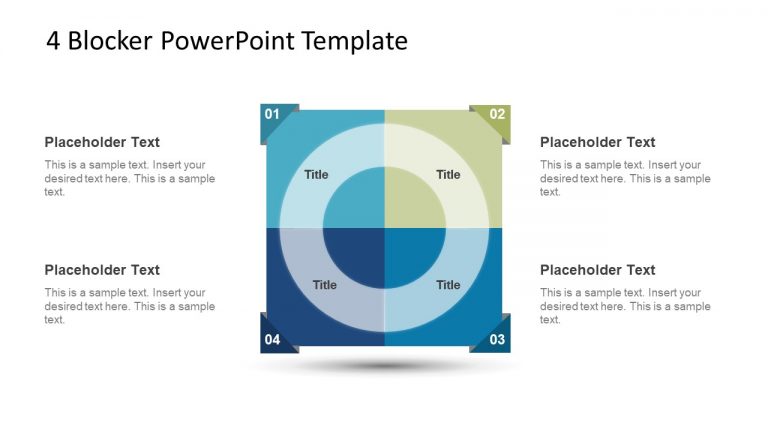 4 Blocker PowerPoint Template

Placeholder Text

This is a sample text. Insert your desired text here. This is a sample text.

Placeholder Text

This is a sample text. Insert your desired text here. This is a sample text.

01

02

Title

Title

Title

Title

04

03

Placeholder Text

This is a sample text. Insert your desired text here. This is a sample text.

Placeholder Text

This is a sample text. Insert your desired text here. This is a sample text.